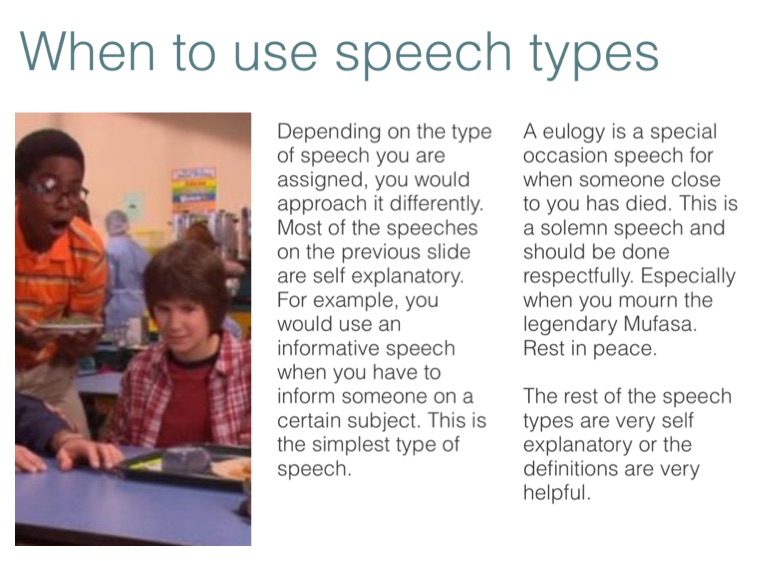 When to use speech types

Depending on the type of speech you are assigned, you would approach it differently. Most of the speeches on the previous slide are self explanatory. For example, you would use an informative speech when you have to inform someone on a certain subject. This is the simplest type of speech.

A eulogy is a special occasion speech for when someone close to you has died. This is a solemn speech and should be done respectfully. Especially when you mourn the legendary Mufasa. Rest in peace.

The rest of the speech types are very self explanatory or the definitions are very helpful.